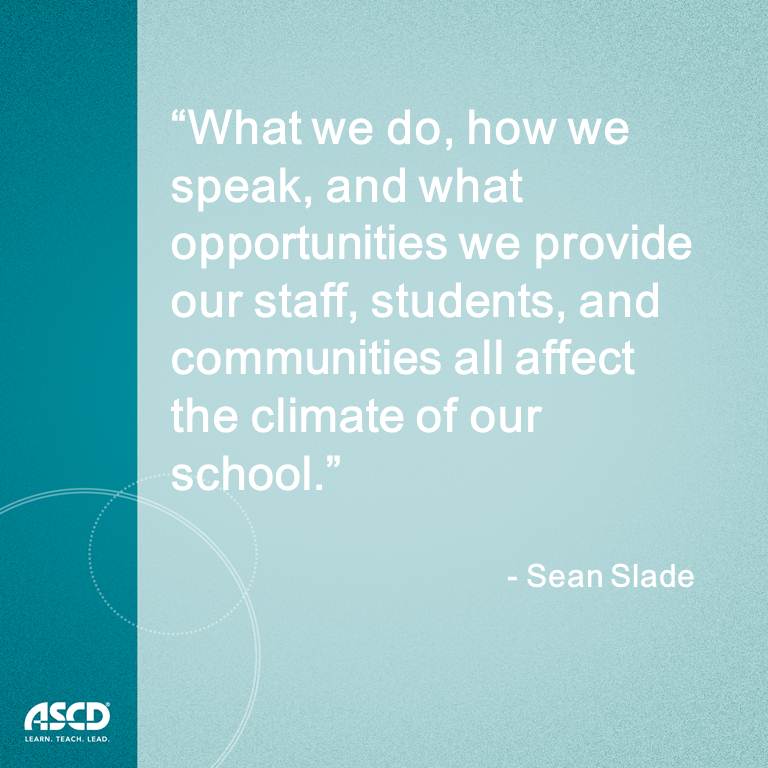 “What we do, how we speak, and what opportunities we provide our staff, students, and communities all affect the climate of our school.”

- Sean Slade

ASCD®
LEARN. TEACH. LEAD.